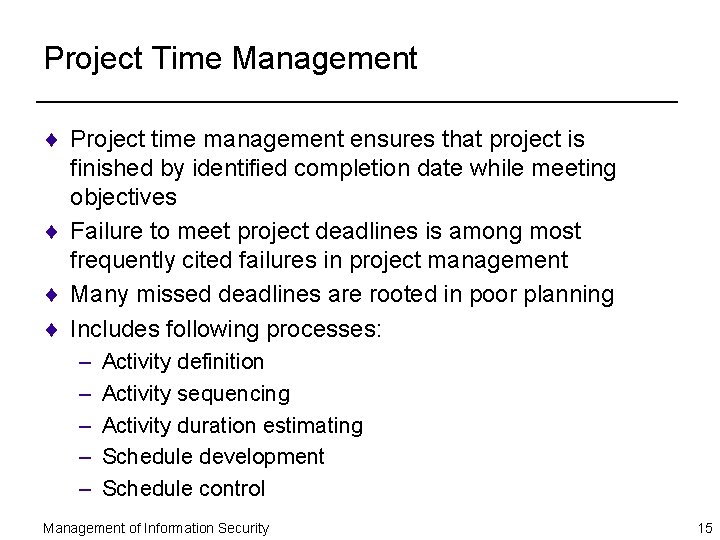 Project Time Management

♦ Project time management ensures that project is finished by identified completion date while meeting objectives

♦ Failure to meet project deadlines is among most frequently cited failures in project management

♦ Many missed deadlines are rooted in poor planning

♦ Includes following processes:
– Activity definition
– Activity sequencing
– Activity duration estimating
– Schedule development
– Schedule control

Management of Information Security

15